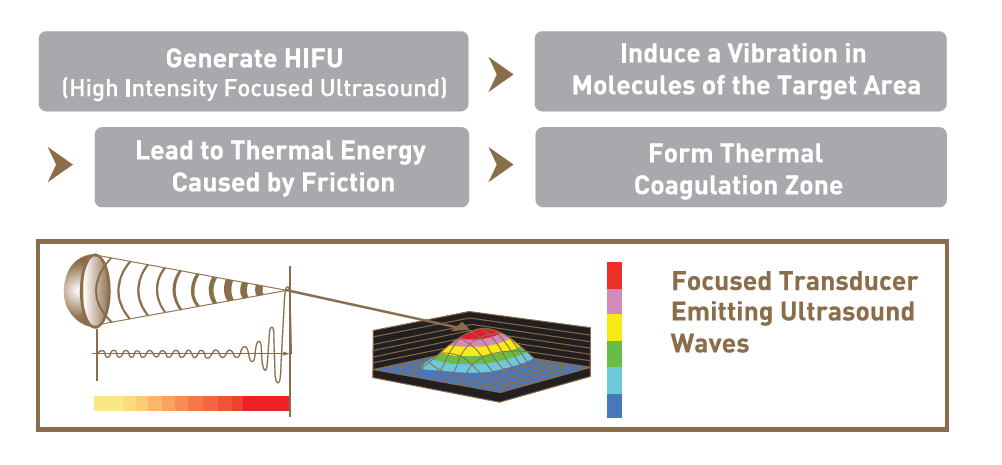 Generate HIFU
(High Intensity Focused Ultrasound)

Induce a Vibration in Molecules of the Target Area

Lead to Thermal Energy Caused by Friction

Form Thermal Coagulation Zone

Focused Transducer Emitting Ultrasound Waves